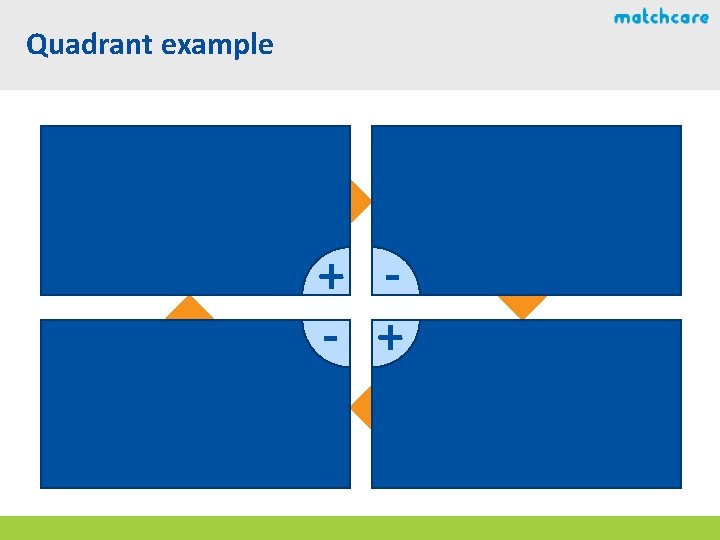 matchcare

Quadrant example

+

-

-

+